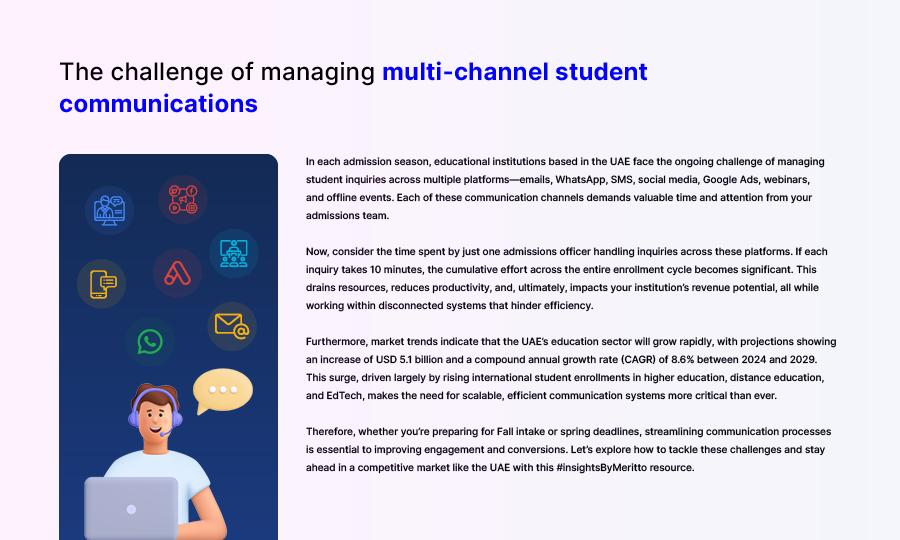 The challenge of managing multi-channel student communications

In each admission season, educational institutions based in the UAE face the ongoing challenge of managing student inquiries across multiple platforms—emails, WhatsApp, SMS, social media, Google Ads, webinars, and offline events. Each of these communication channels demands valuable time and attention from your admissions team.

Now, consider the time spent by just one admissions officer handling inquiries across these platforms. If each inquiry takes 10 minutes, the cumulative effort across the entire enrollment cycle becomes significant. This drains resources, reduces productivity, and, ultimately, impacts your institution's revenue potential, all while working within disconnected systems that hinder efficiency.

Furthermore, market trends indicate that the UAE's education sector will grow rapidly, with projections showing an increase of USD 5.1 billion and a compound annual growth rate (CAGR) of 8.6% between 2024 and 2029. This surge, driven largely by rising international student enrollments in higher education, distance education, and EdTech, makes the need for scalable, efficient communication systems more critical than ever.

Therefore, whether you're preparing for Fall intake or spring deadlines, streamlining communication processes is essential to improving engagement and conversions. Let's explore how to tackle these challenges and stay ahead in a competitive market like the UAE with this #insightsByMeritto resource.